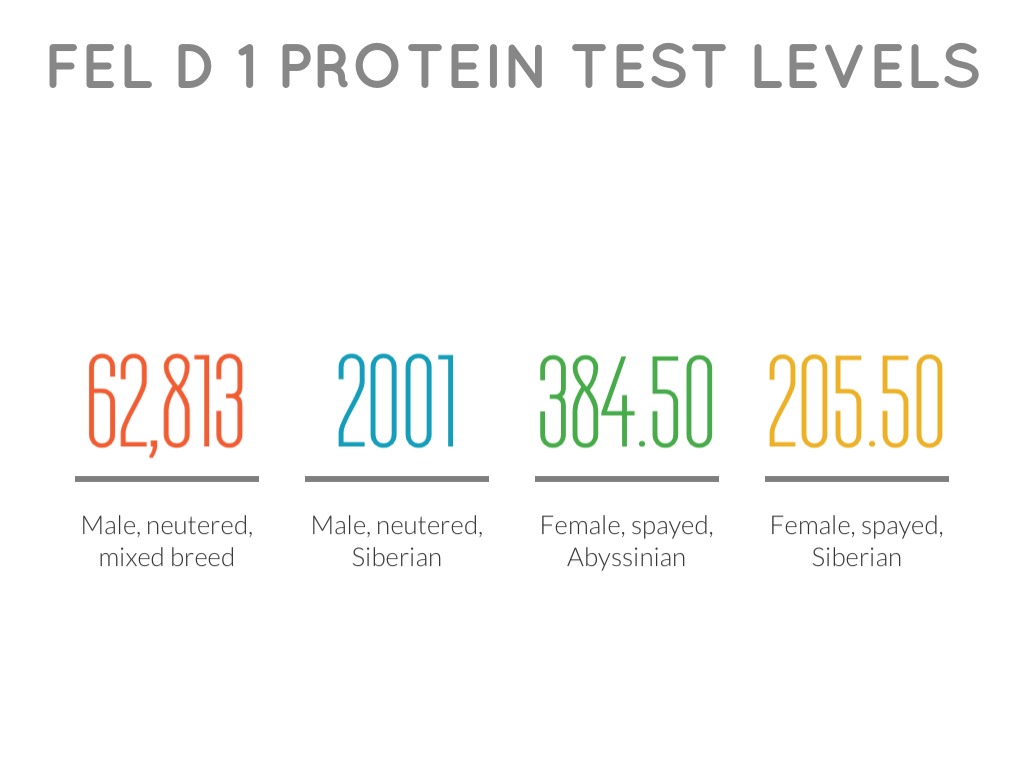 FEL D 1 PROTEIN TEST LEVELS

62,813

Male, neutered, mixed breed

2001

Male, neutered, Siberian

384.50

Female, spayed, Abyssinian

205.50

Female, spayed, Siberian